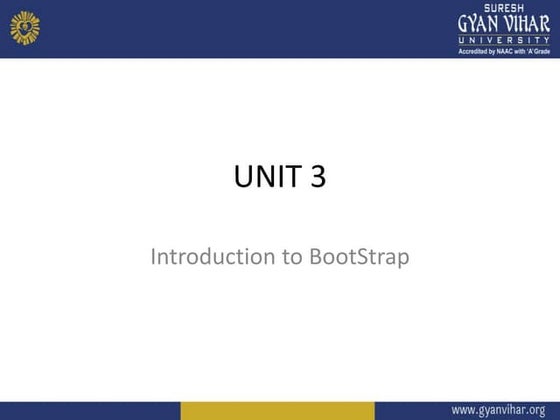 SURESH
GYAN VIHAR
UNIVERSITY
Accredited by NAAC with 'A' Grade

UNIT 3

Introduction to BootStrap

www.gyanvihar.org